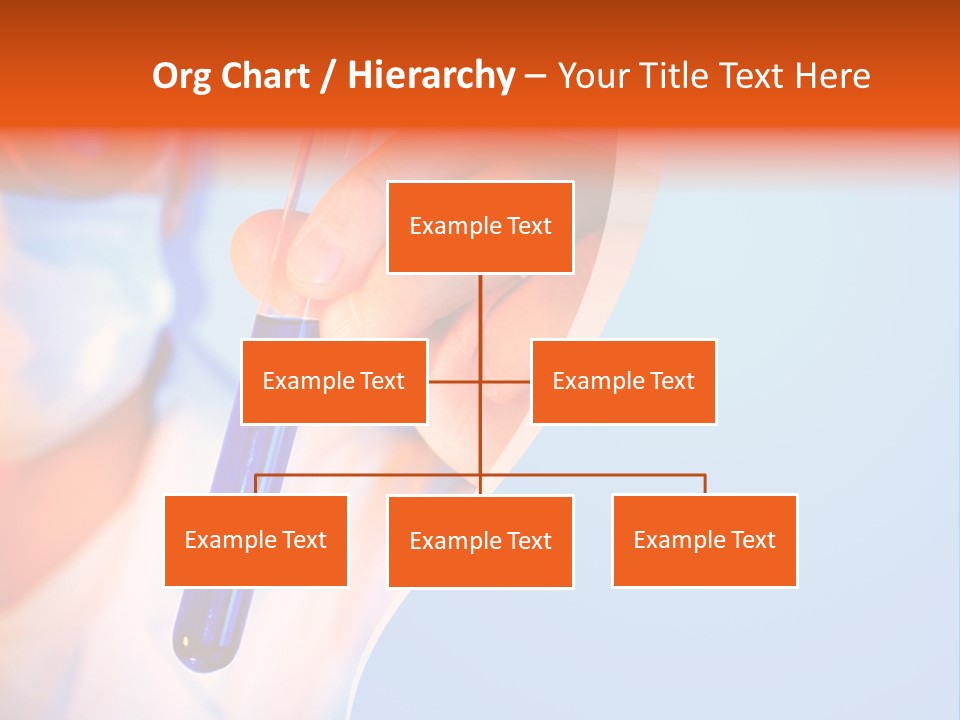 Org Chart / Hierarchy – Your Title Text Here

Example Text

Example Text

Example Text

Example Text

Example Text

Example Text